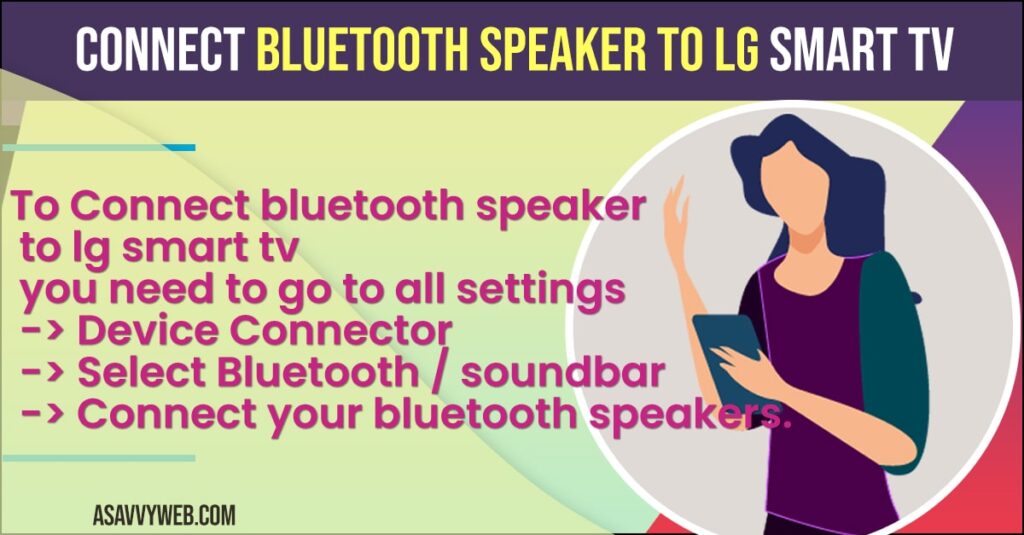 CONNECT BLUETOOTH SPEAKER TO LG SMART TV

To Connect bluetooth speaker to lg smart tv you need to go to all settings
-> Device Connector
-> Select Bluetooth / soundbar
-> Connect your bluetooth speakers.

ASAVVYWEB.COM